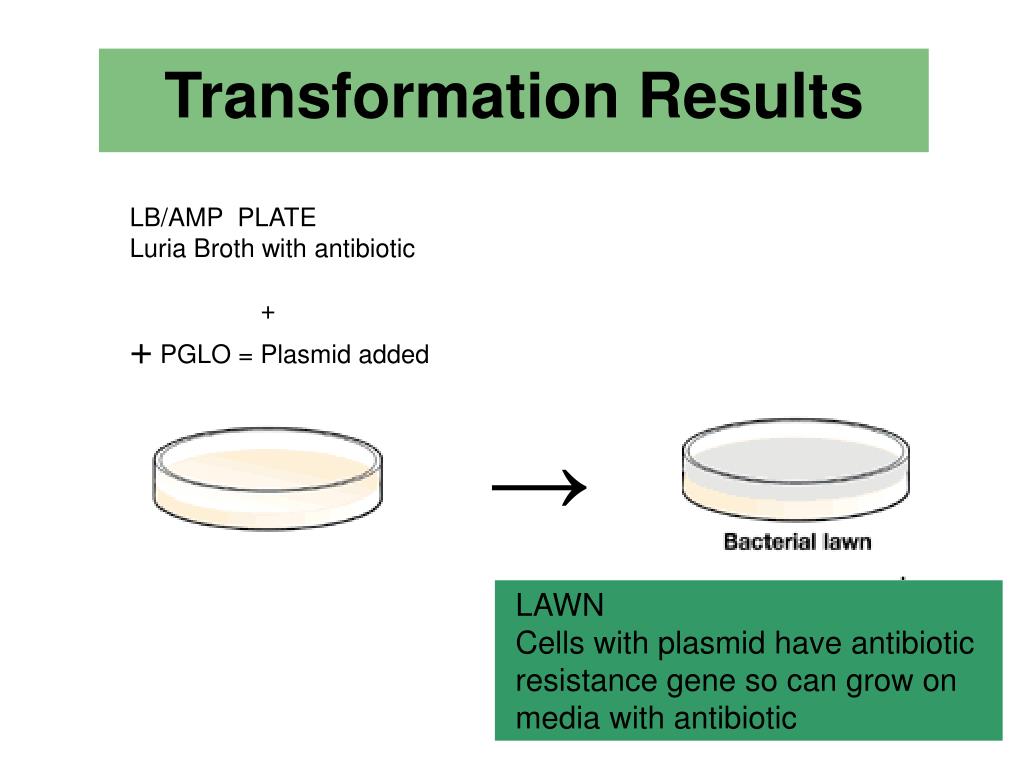 Transformation Results

LB/AMP PLATE
Luria Broth with antibiotic

+

+ PGLO = Plasmid added

→

Bacterial lawn

LAWN
Cells with plasmid have antibiotic resistance gene so can grow on media with antibiotic